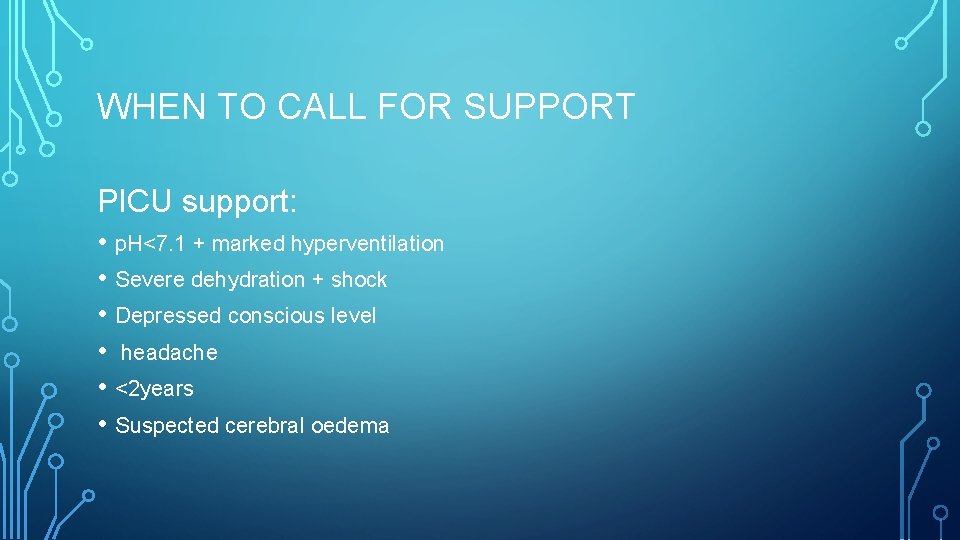 WHEN TO CALL FOR SUPPORT

PICU support:

• pH<7.1 + marked hyperventilation
• Severe dehydration + shock
• Depressed conscious level
• headache
• <2years
• Suspected cerebral oedema